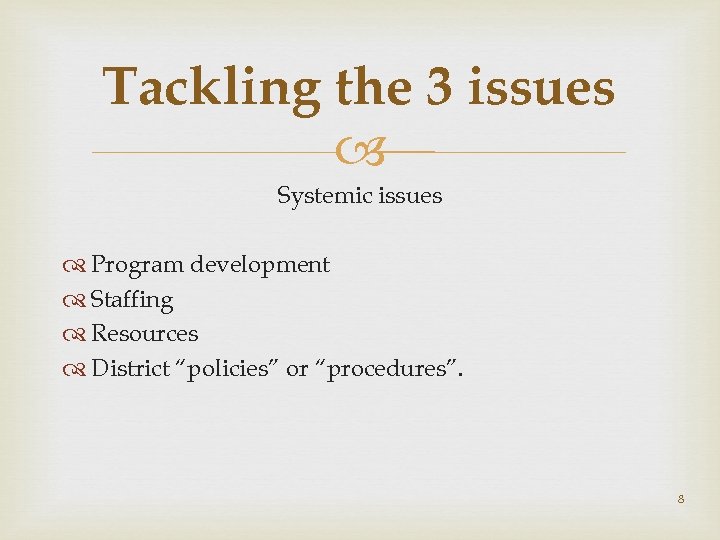 Tackling the 3 issues

Systemic issues

Program development
Staffing
Resources
District “policies” or “procedures”.

8